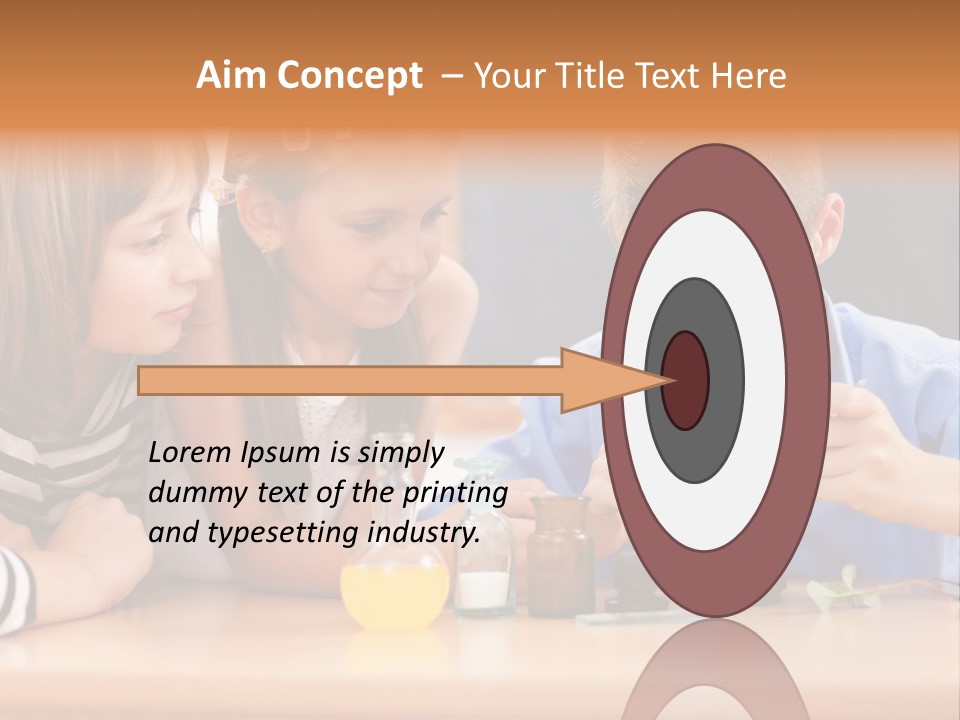 Aim Concept – Your Title Text Here

Lorem Ipsum is simply dummy text of the printing and typesetting industry.